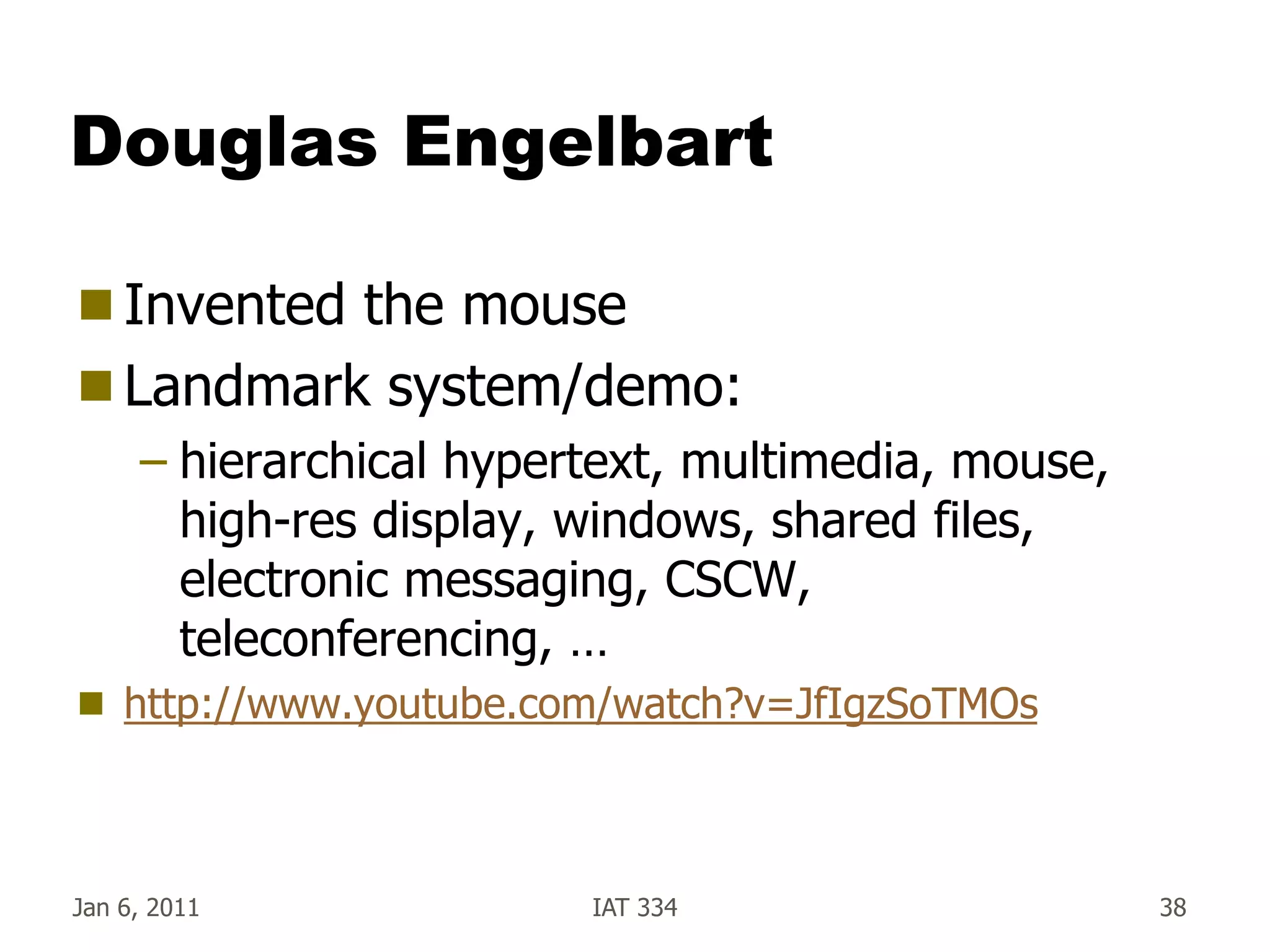 Douglas Engelbart

Invented the mouse

Landmark system/demo:

– hierarchical hypertext, multimedia, mouse, high-res display, windows, shared files, electronic messaging, CSCW, teleconferencing, …

http://www.youtube.com/watch?v=JfIgzSoTMOs

Jan 6, 2011 IAT 334 38